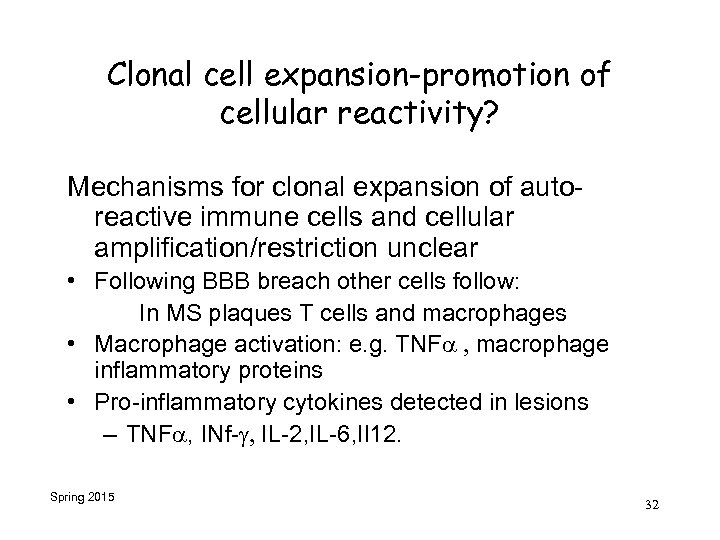 Clonal cell expansion-promotion of cellular reactivity?

Mechanisms for clonal expansion of auto-reactive immune cells and cellular amplification/restriction unclear

• Following BBB breach other cells follow:

In MS plaques T cells and macrophages

• Macrophage activation: e.g. TNF$\alpha$ , macrophage inflammatory proteins

• Pro-inflammatory cytokines detected in lesions

– TNF$\alpha$, INf-$\gamma$, IL-2,IL-6,Il12.

Spring 2015

32